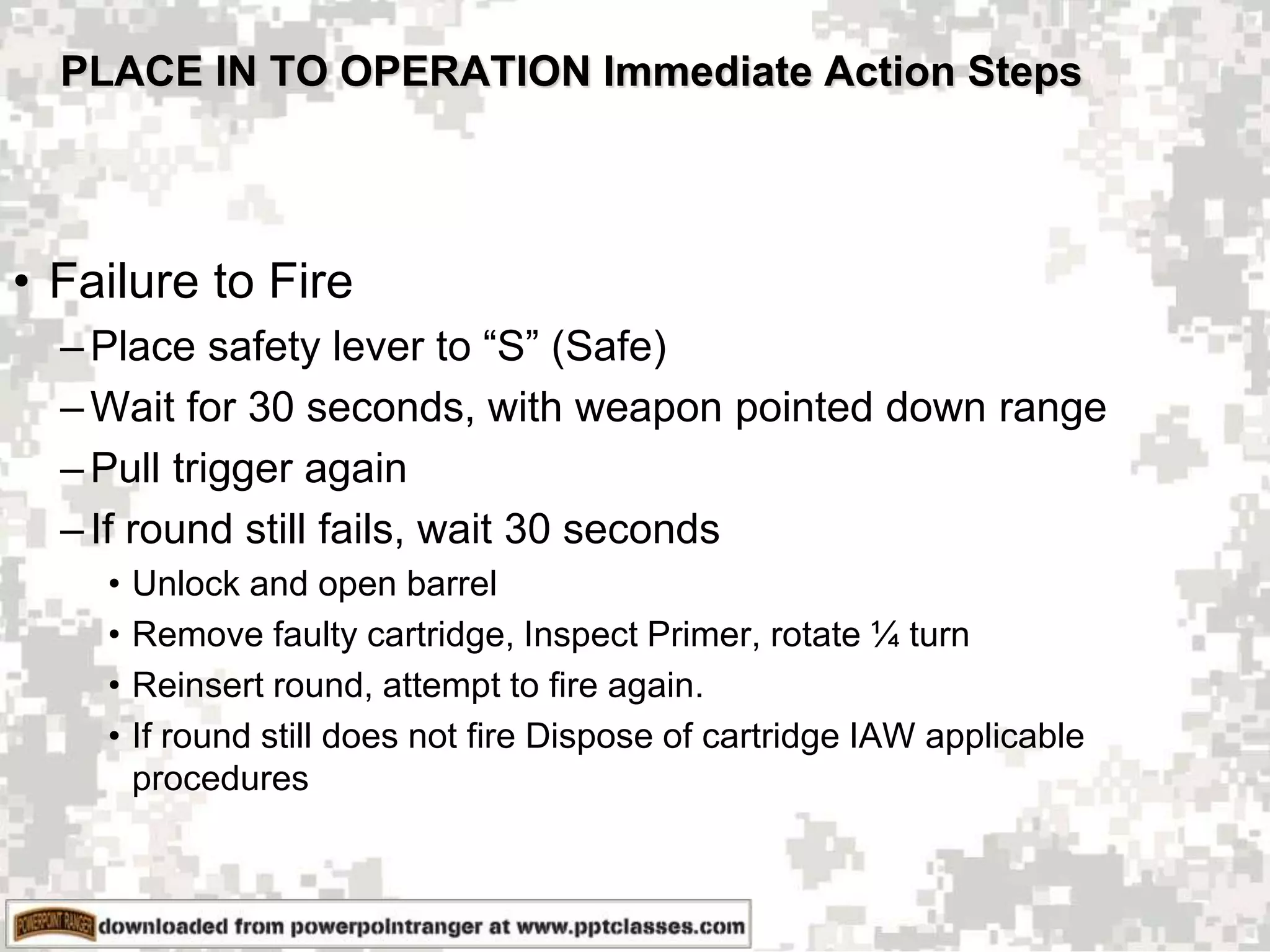 PLACE IN TO OPERATION Immediate Action Steps

• Failure to Fire
– Place safety lever to “S” (Safe)
– Wait for 30 seconds, with weapon pointed down range
– Pull trigger again
– If round still fails, wait 30 seconds
• Unlock and open barrel
• Remove faulty cartridge, Inspect Primer, rotate ¼ turn
• Reinsert round, attempt to fire again.
• If round still does not fire Dispose of cartridge IAW applicable procedures

POWERPOINT RANGER downloaded from powerpointranger at www.pptclasses.com